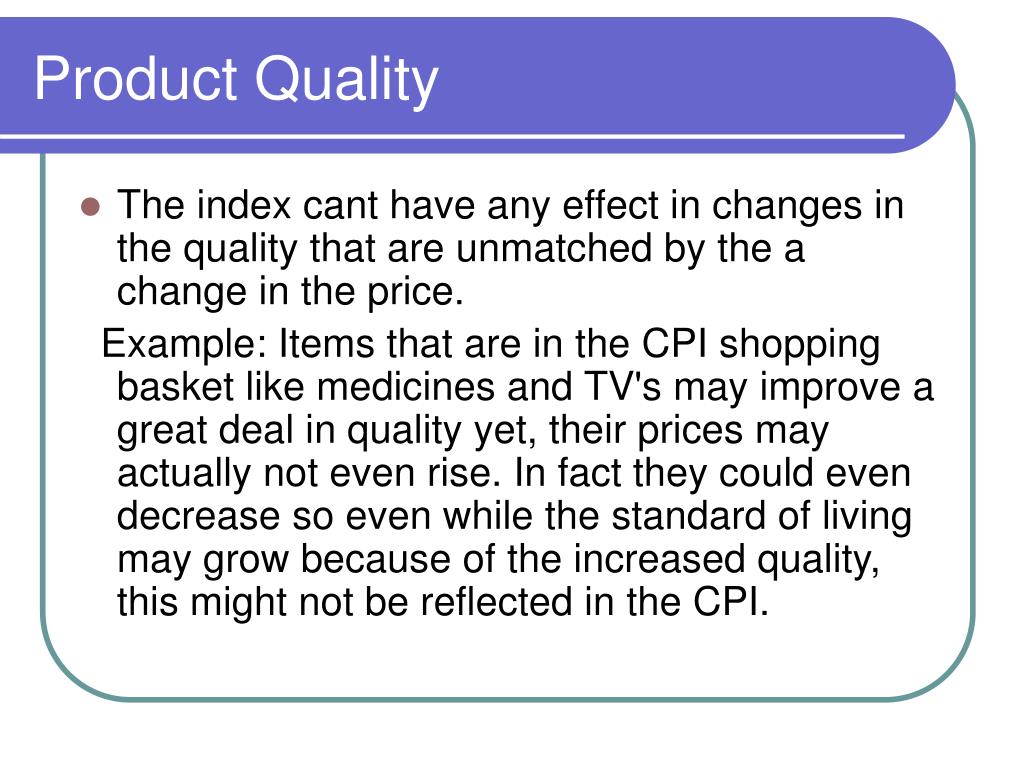 Product Quality

The index cant have any effect in changes in the quality that are unmatched by the a change in the price.

Example: Items that are in the CPI shopping basket like medicines and TV's may improve a great deal in quality yet, their prices may actually not even rise. In fact they could even decrease so even while the standard of living may grow because of the increased quality, this might not be reflected in the CPI.